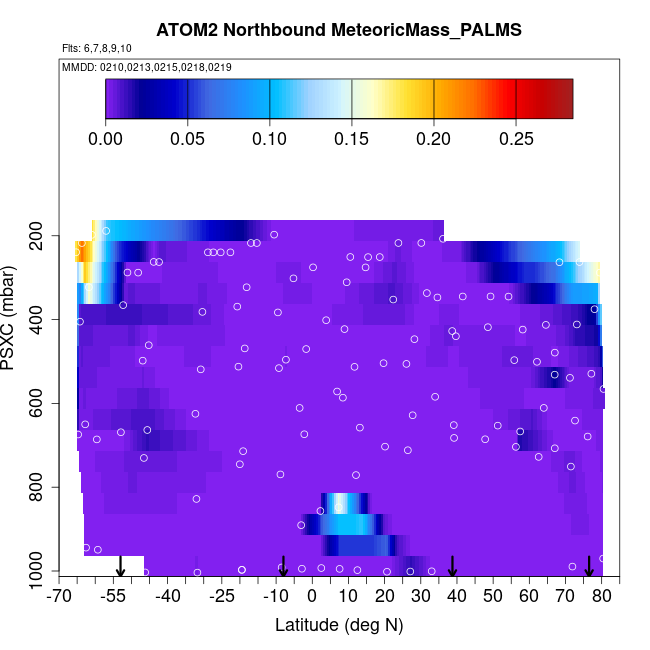 ATOM2 Northbound MeteoricMass_PALMS

Flts: 6,7,8,9,10

MMDD: 0210,0213,0215,0218,0219

0.00 0.05 0.10 0.15 0.20 0.25

PSXC (mbar)

200
400
600
800
1000

-70 -55 -40 -25 -10 0 10 20 30 40 50 60 70 80

Latitude (deg N)